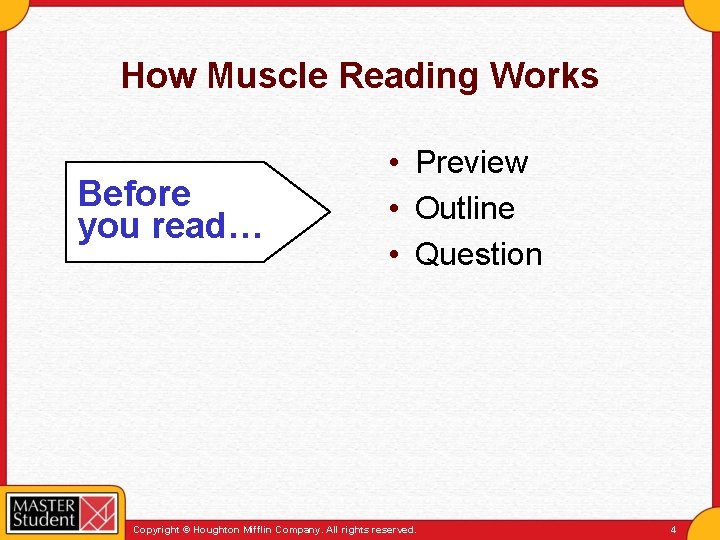 How Muscle Reading Works

Before you read…

• Preview
• Outline
• Question

MASTER Student

Copyright © Houghton Mifflin Company. All rights reserved.

4